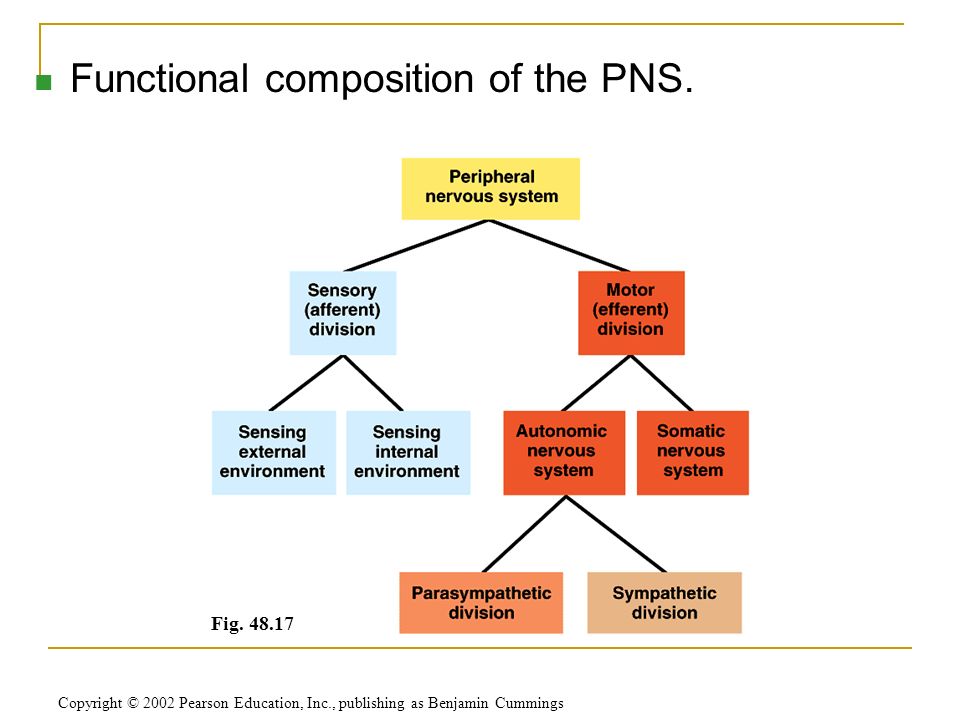 Functional composition of the PNS.

Peripheral nervous system

Sensory (afferent) division

Motor (efferent) division

Sensing external environment

Sensing internal environment

Autonomic nervous system

Somatic nervous system

Parasympathetic division

Sympathetic division

Fig. 48.17

Copyright © 2002 Pearson Education, Inc., publishing as Benjamin Cummings